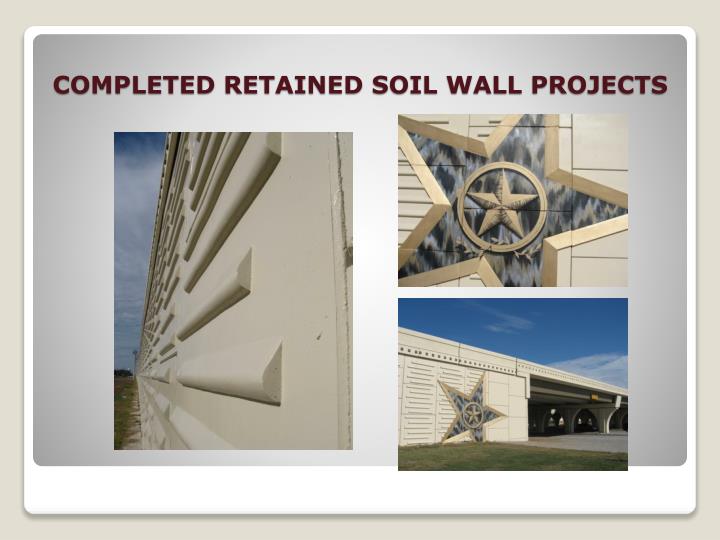 COMPLETED RETAINED SOIL WALL PROJECTS